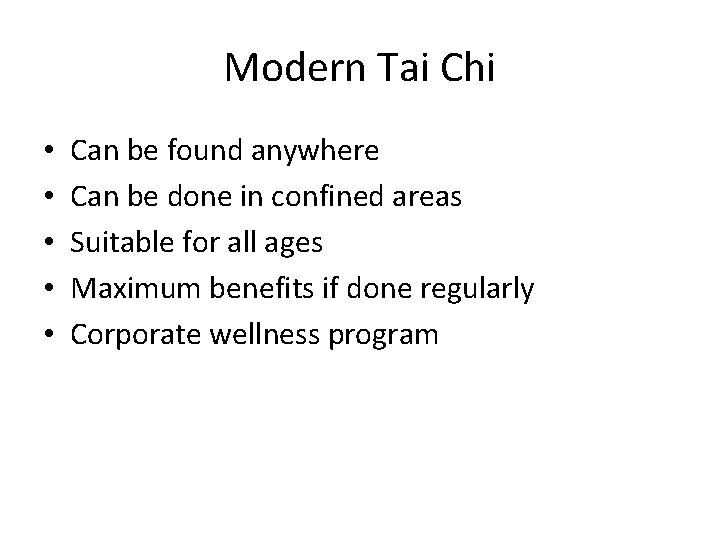 Modern Tai Chi

• Can be found anywhere
• Can be done in confined areas
• Suitable for all ages
• Maximum benefits if done regularly
• Corporate wellness program